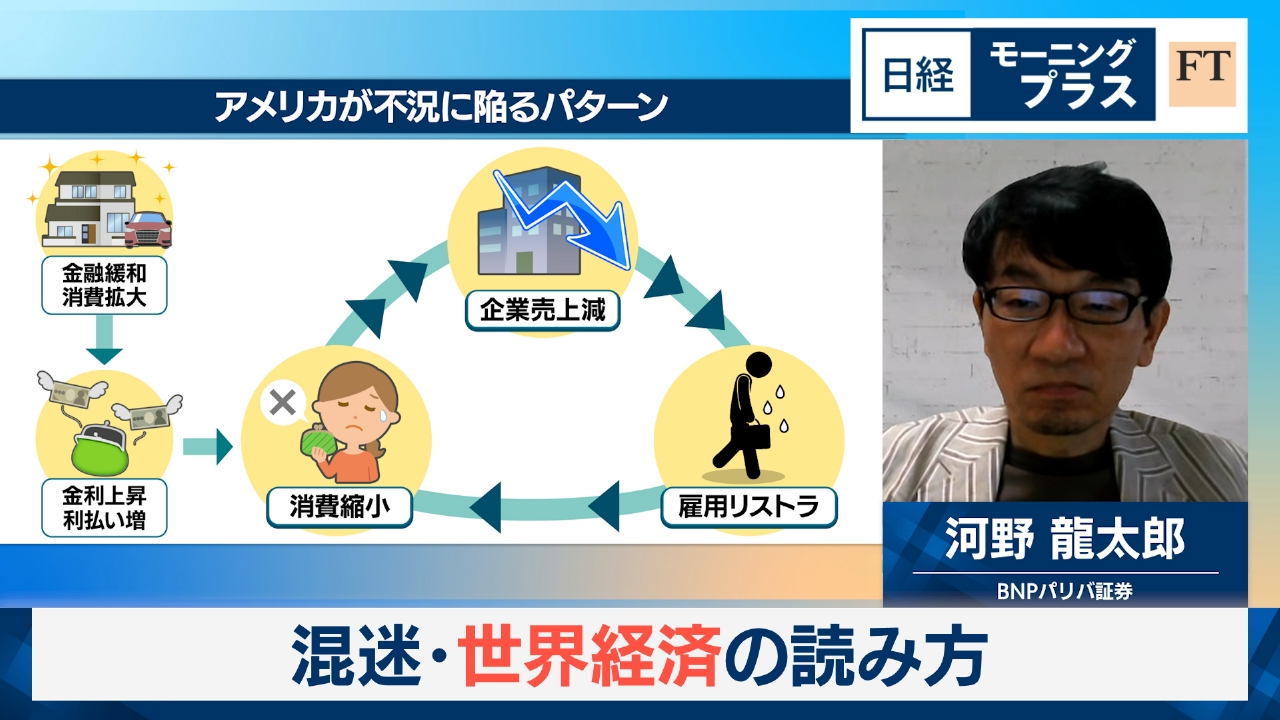 日経 モーニング プラス FT

アメリカが不況に陥るパターン

金融緩和
消費拡大

金利上昇
利払い増

消費縮小

企業売上減

雇用リストラ

河野 龍太郎
BNPパリバ証券

混迷・世界経済の読み方